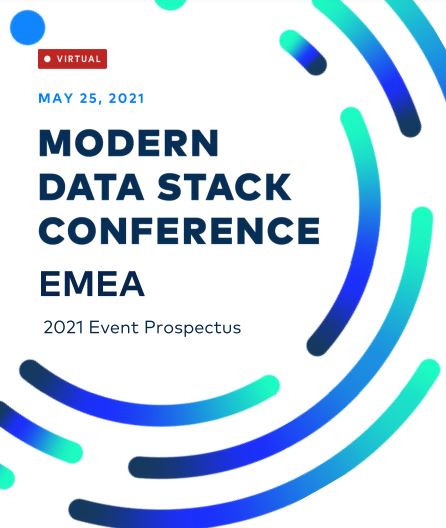 VIRTUAL

MAY 25, 2021

MODERN DATA STACK CONFERENCE

EMEA

2021 Event Prospectus